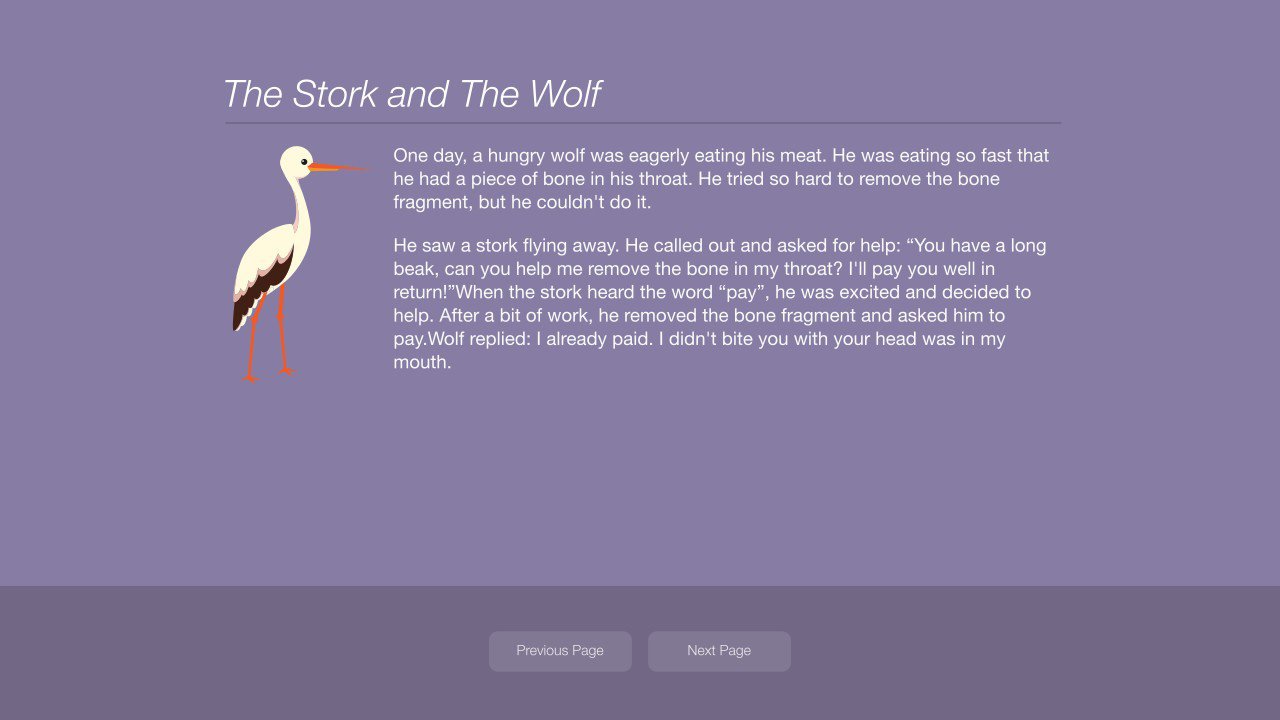 The Stork and The Wolf

One day, a hungry wolf was eagerly eating his meat. He was eating so fast that he had a piece of bone in his throat. He tried so hard to remove the bone fragment, but he couldn't do it.

He saw a stork flying away. He called out and asked for help: “You have a long beak, can you help me remove the bone in my throat? I'll pay you well in return!”When the stork heard the word “pay”, he was excited and decided to help. After a bit of work, he removed the bone fragment and asked him to pay.Wolf replied: I already paid. I didn't bite you with your head was in my mouth.

Previous Page

Next Page